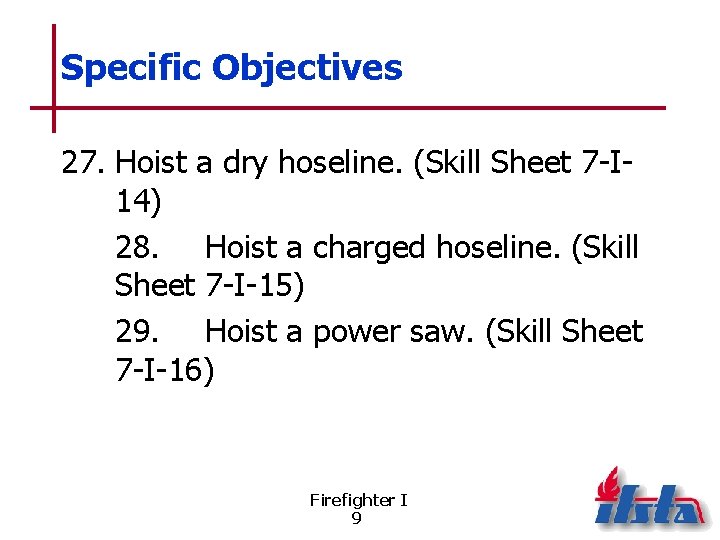 Specific Objectives

27. Hoist a dry hoseline. (Skill Sheet 7-I-14)

28. Hoist a charged hoseline. (Skill Sheet 7-I-15)

29. Hoist a power saw. (Skill Sheet 7-I-16)

Firefighter I
9

ifsta